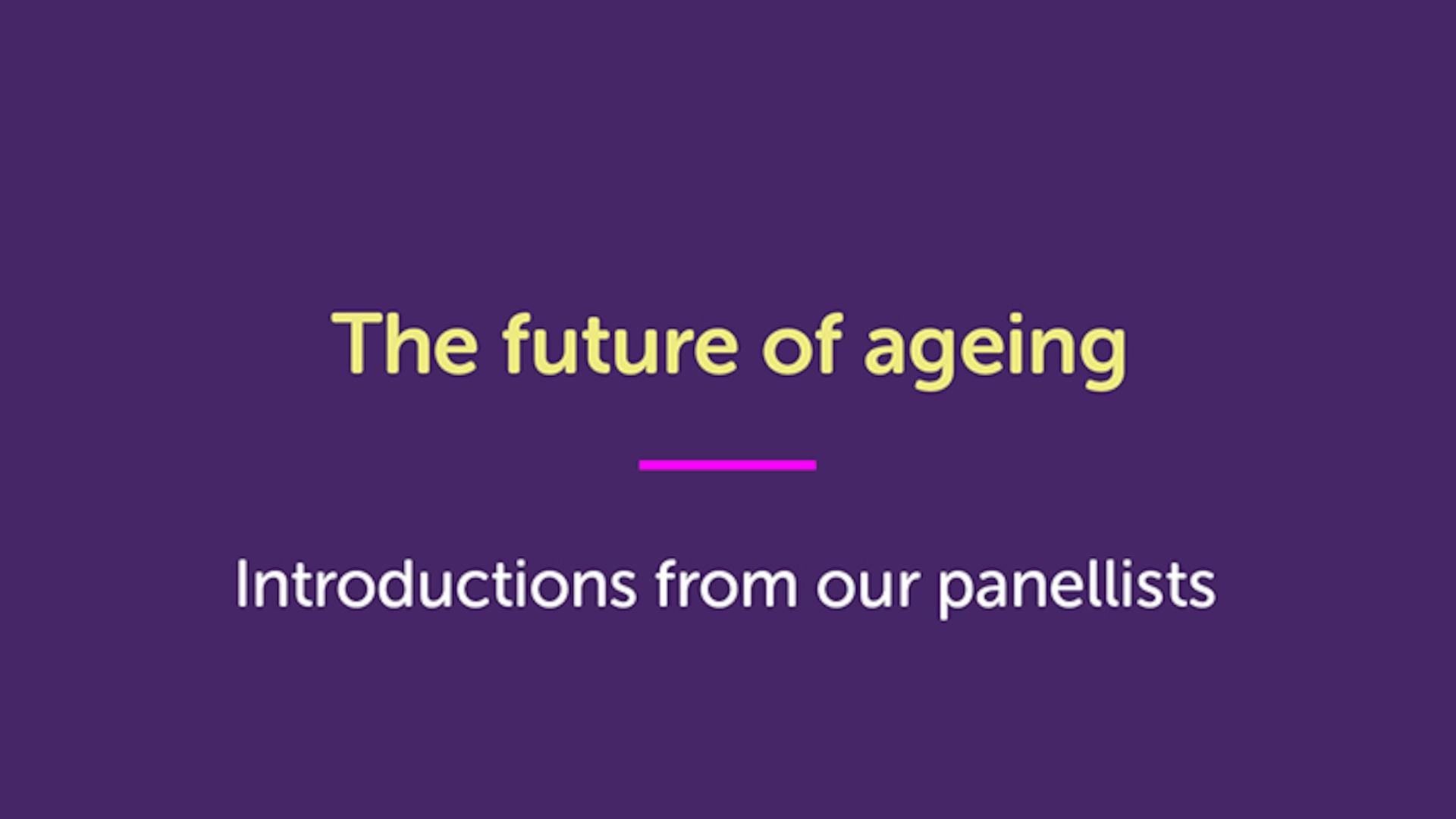 The future of ageing

Introductions from our panellists